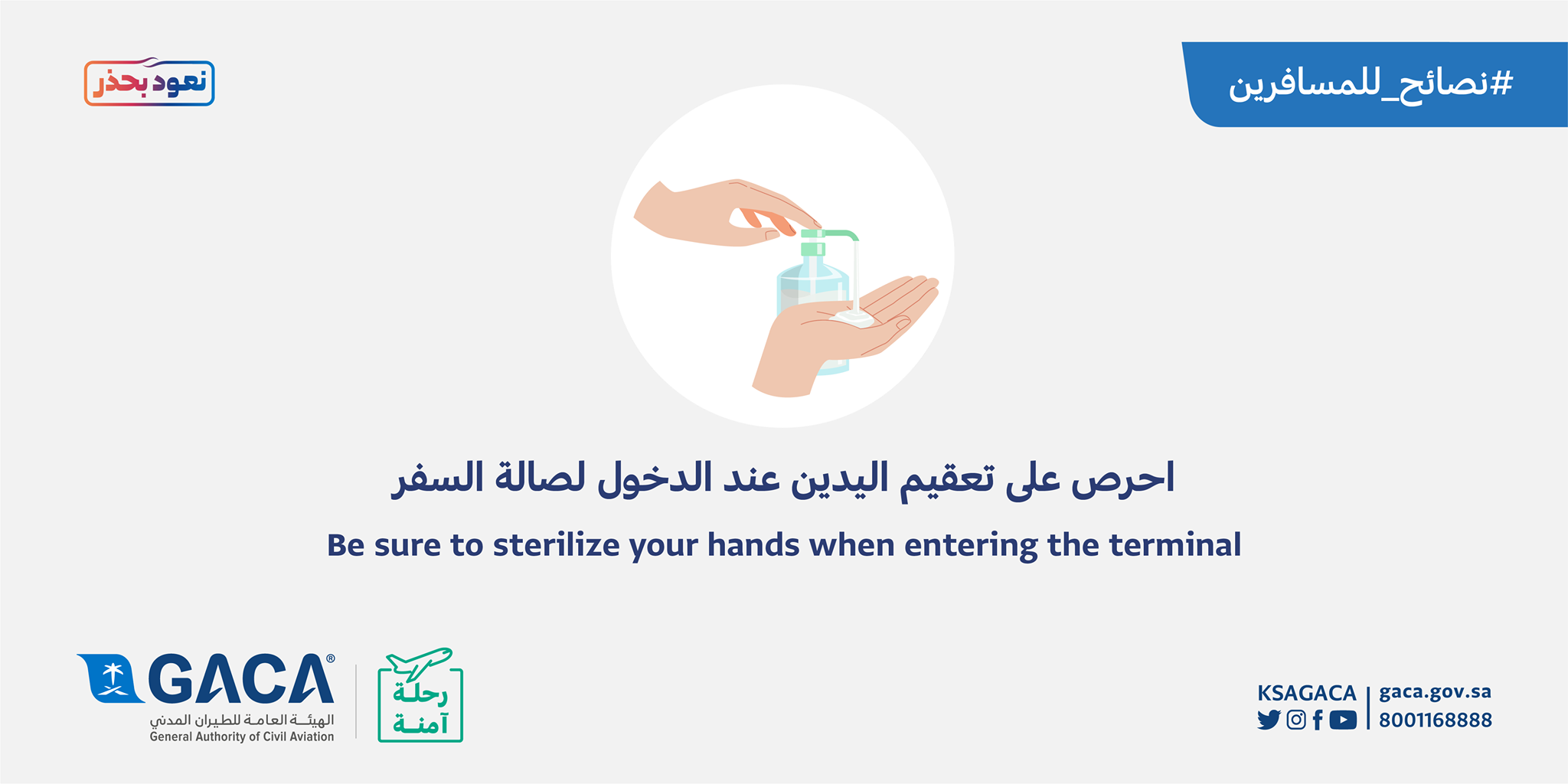 #نصائح_للمسافرين

نعود بحذر

احرص على تعقيم اليدين عند الدخول لصالة السفر

Be sure to sterilize your hands when entering the terminal

GACA®
الهيئة العامة للطيران المدني
General Authority of Civil Aviation

رحلة آمنة

KSAGACA
gaca.gov.sa
8001168888